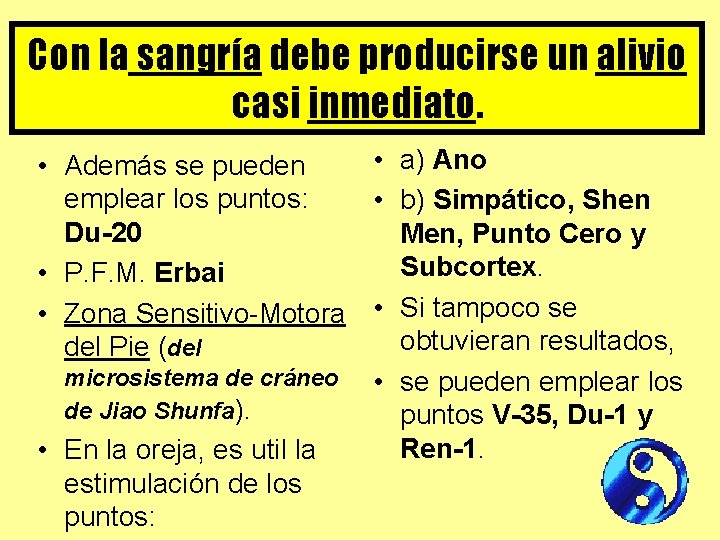 Con la sangría debe producirse un alivio casi inmediato.

• Además se pueden emplear los puntos: Du-20
• P.F.M. Erbai
• Zona Sensitivo-Motora del Pie (del microsistema de cráneo de Jiao Shunfa).
• En la oreja, es util la estimulación de los puntos:

• a) Ano
• b) Simpático, Shen Men, Punto Cero y Subcortex.
• Si tampoco se obtuvieran resultados,
• se pueden emplear los puntos V-35, Du-1 y Ren-1.